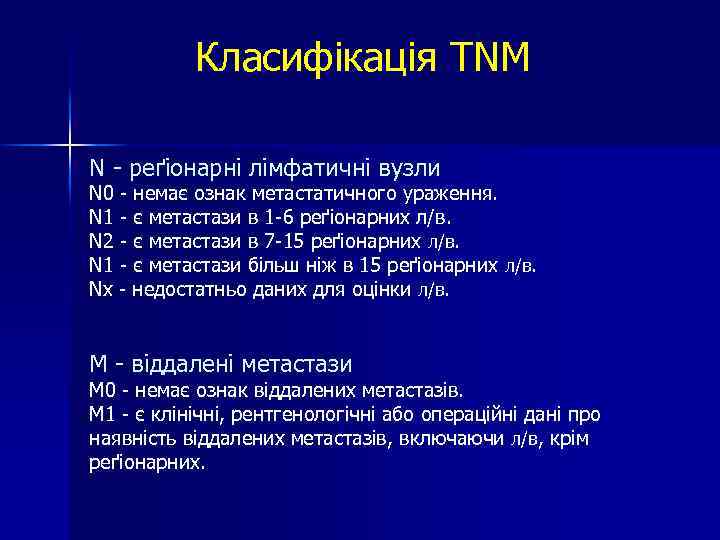 Класифікація TNM

N - реґіонарні лімфатичні вузли
N0 - немає ознак метастатичного ураження.
N1 - є метастази в 1-6 реґіонарних л/в.
N2 - є метастази в 7-15 реґіонарних л/в.
N1 - є метастази більш ніж в 15 реґіонарних л/в.
Nx - недостатньо даних для оцінки л/в.

M - віддалені метастази
M0 - немає ознак віддалених метастазів.
M1 - є клінічні, рентгенологічні або операційні дані про наявність віддалених метастазів, включаючи л/в, крім реґіонарних.